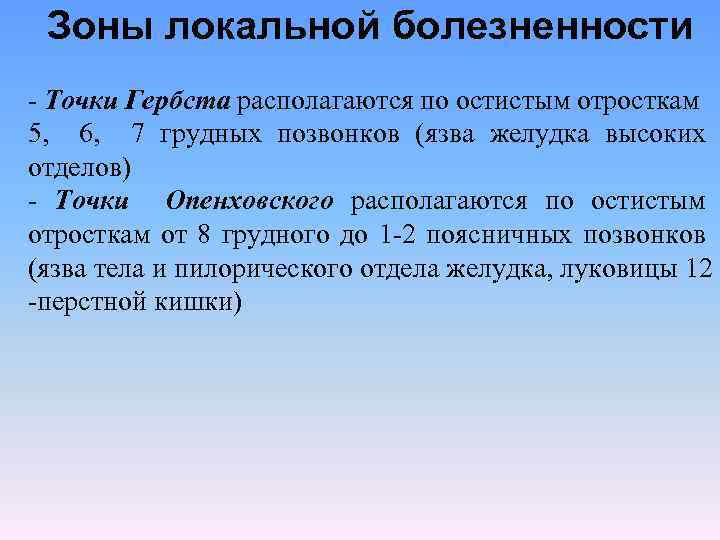 Зоны локальной болезненности

- Точки Гербста располагаются по остистым отросткам 5, 6, 7 грудных позвонков (язва желудка высоких отделов)
- Точки Опенховского располагаются по остистым отросткам от 8 грудного до 1-2 поясничных позвонков (язва тела и пилорического отдела желудка, луковицы 12 -перстной кишки)